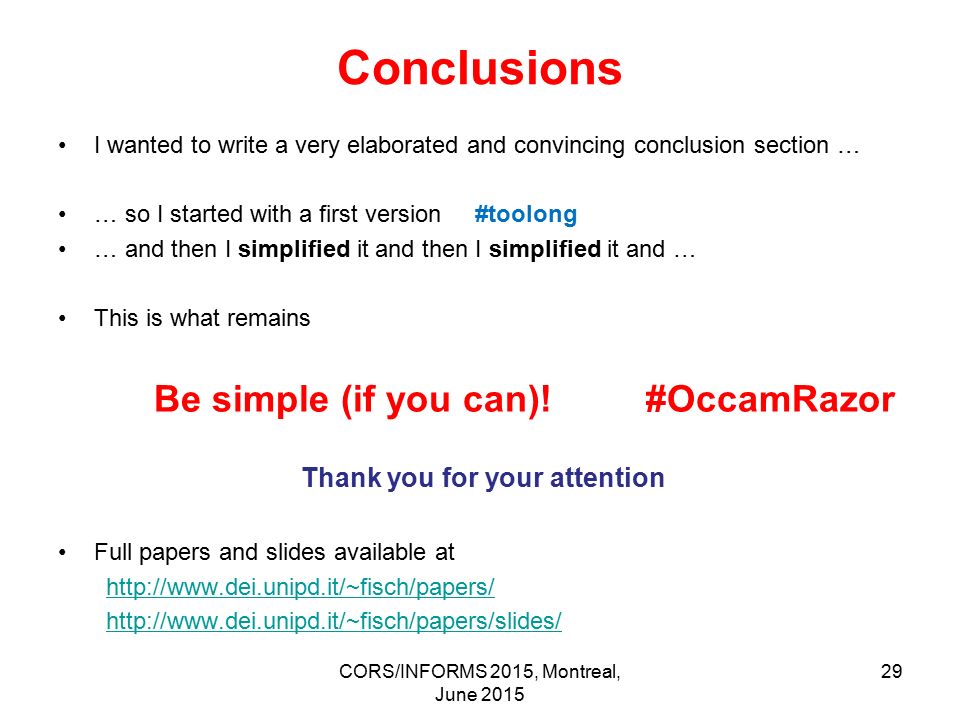 Conclusions

• I wanted to write a very elaborated and convincing conclusion section …

• … so I started with a first version #toolong
• … and then I simplified it and then I simplified it and …

• This is what remains

Be simple (if you can)! #OccamRazor

Thank you for your attention

• Full papers and slides available at
http://www.dei.unipd.it/~fisch/papers/
http://www.dei.unipd.it/~fisch/papers/slides/

CORS/INFORMS 2015, Montreal, June 2015

29